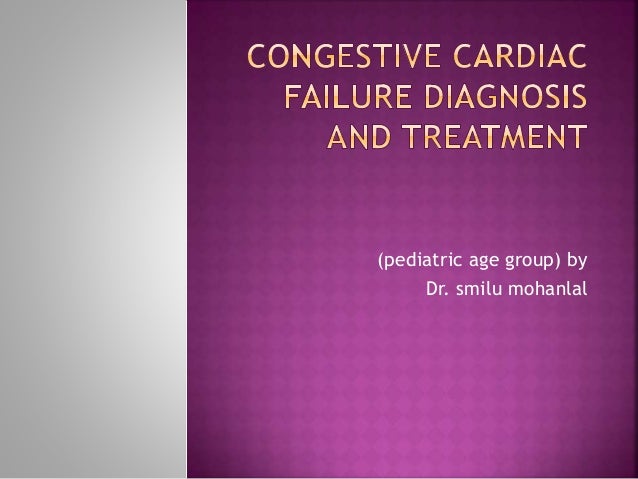 CONGESTIVE CARDIAC FAILURE DIAGNOSIS AND TREATMENT

(pediatric age group) by
Dr. smilu mohanlal